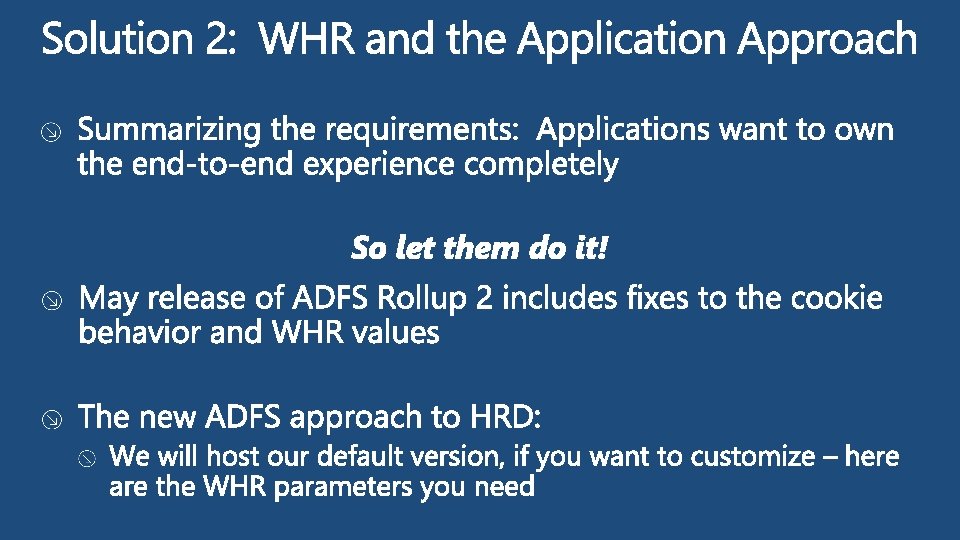 Solution 2: WHR and the Application Approach

Summarizing the requirements: Applications want to own the end-to-end experience completely

So let them do it!

May release of ADFS Rollup 2 includes fixes to the cookie behavior and WHR values

The new ADFS approach to HRD:

We will host our default version, if you want to customize – here are the WHR parameters you need